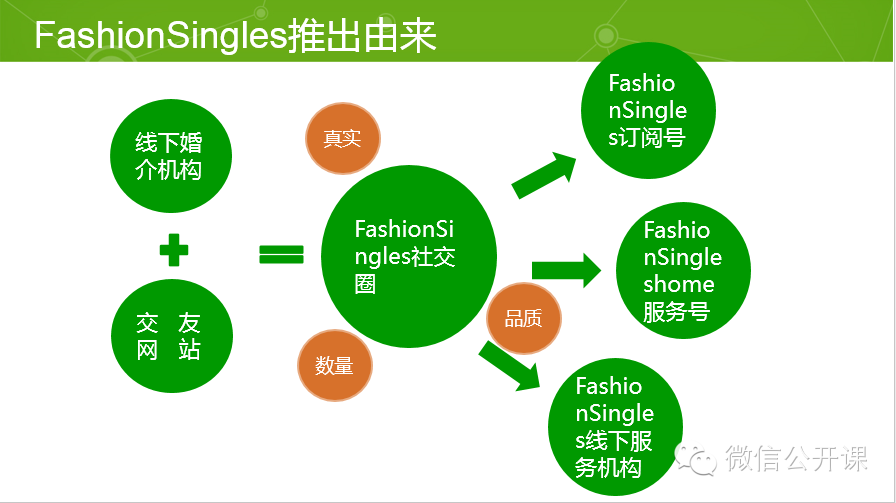 FashionSingles推出由来

线下婚介机构

+

交 友
网 站

=

真实

FashionSingles社交圈

数量

品质

FashionSingles订阅号

FashionSingleshome服务号

FashionSingles线下服务机构

微信公开课